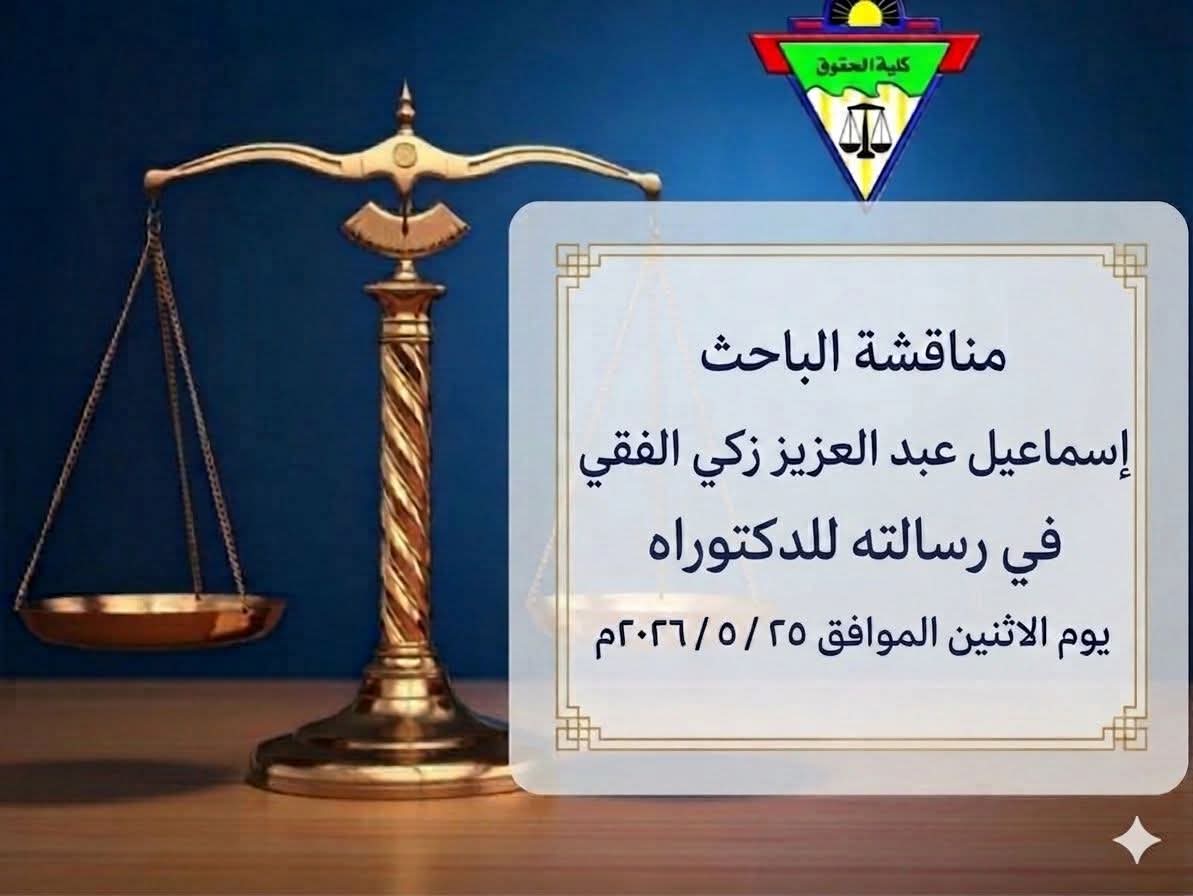 كلية الحقوق

مناقشة الباحث

إسماعيل عبد العزيز زكي الفقي

في رسالته للدكتوراه

يوم الاثنين الموافق ٢٥ / ٥ / ٢٠٢٦م